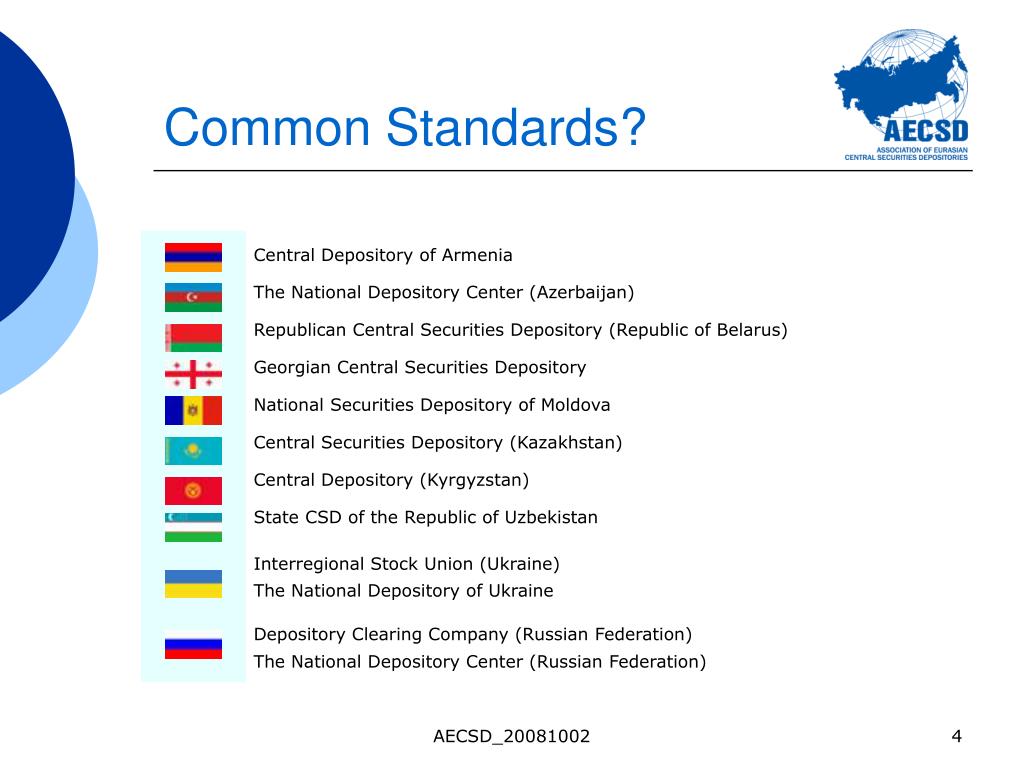 Common Standards?

AECSD
ASSOCIATION OF EURASIAN CENTRAL SECURITIES DEPOSITORIES

Central Depository of Armenia
The National Depository Center (Azerbaijan)
Republican Central Securities Depository (Republic of Belarus)
Georgian Central Securities Depository
National Securities Depository of Moldova
Central Securities Depository (Kazakhstan)
Central Depository (Kyrgyzstan)
State CSD of the Republic of Uzbekistan
Interregional Stock Union (Ukraine)
The National Depository of Ukraine
Depository Clearing Company (Russian Federation)
The National Depository Center (Russian Federation)

AECSD_20081002
4